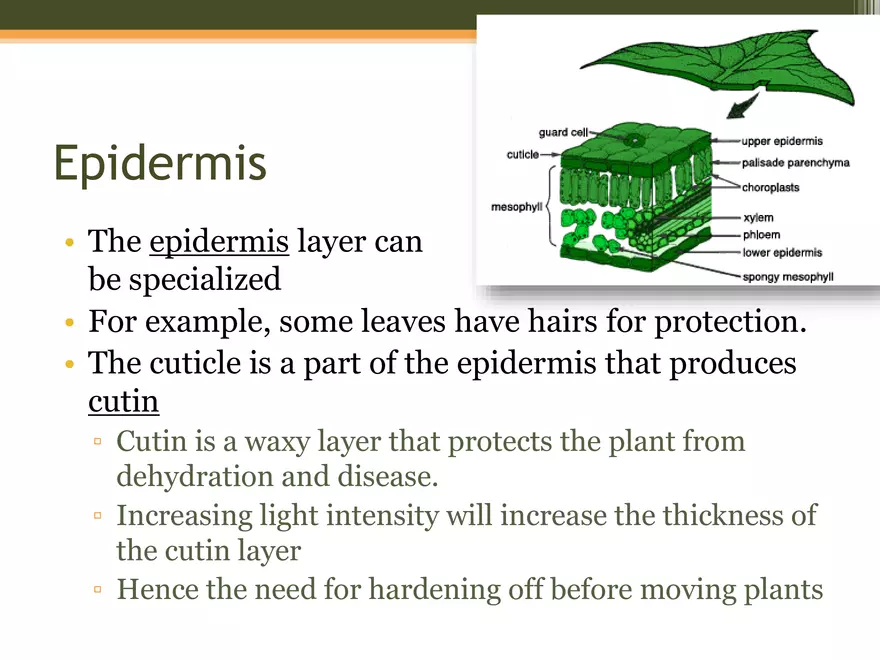 Epidermis

guard cell
cuticle
mesophyll
upper epidermis
palisade parenchyma
choroplasts
xylem
phloem
lower epidermis
spongy mesophyll

• The epidermis layer can be specialized
• For example, some leaves have hairs for protection.
• The cuticle is a part of the epidermis that produces cutin
▫ Cutin is a waxy layer that protects the plant from dehydration and disease.
▫ Increasing light intensity will increase the thickness of the cutin layer
▫ Hence the need for hardening off before moving plants